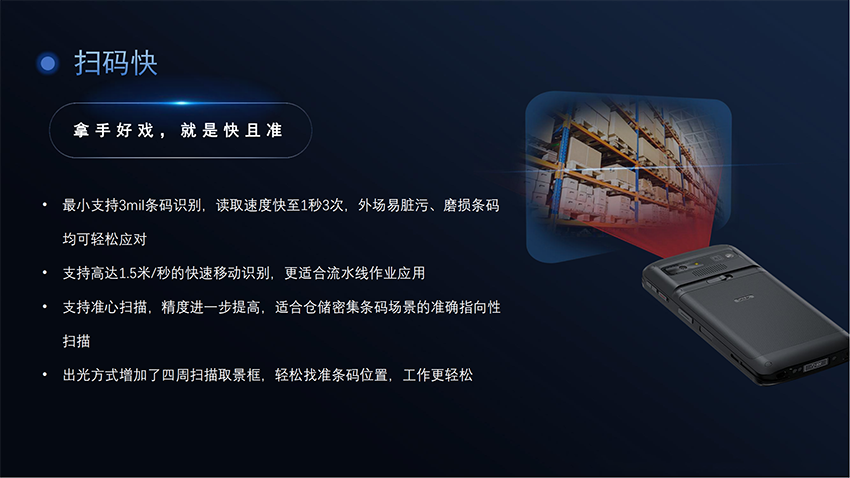 扫码快

拿手好戏，就是快且准

• 最小支持3mil条码识别，读取速度快至1秒3次，外场易脏污、磨损条码均可轻松应对

• 支持高达1.5米/秒的快速移动识别，更适合流水线作业应用

• 支持准心扫描，精度进一步提高，适合仓储密集条码场景的准确指向性扫描

• 出光方式增加了四周扫描取景框，轻松找准条码位置，工作更轻松